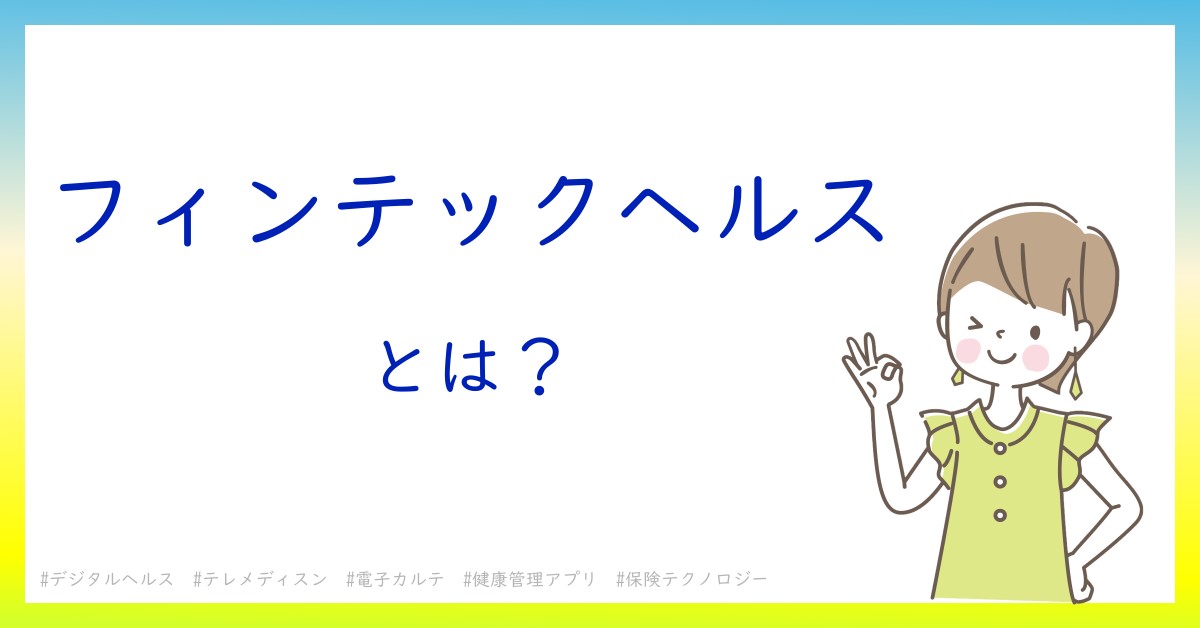 フィンテックヘルス

とは？

#デジタルヘルス　#テレメディスン　#電子カルテ　#健康管理アプリ　#保険テクノロジー